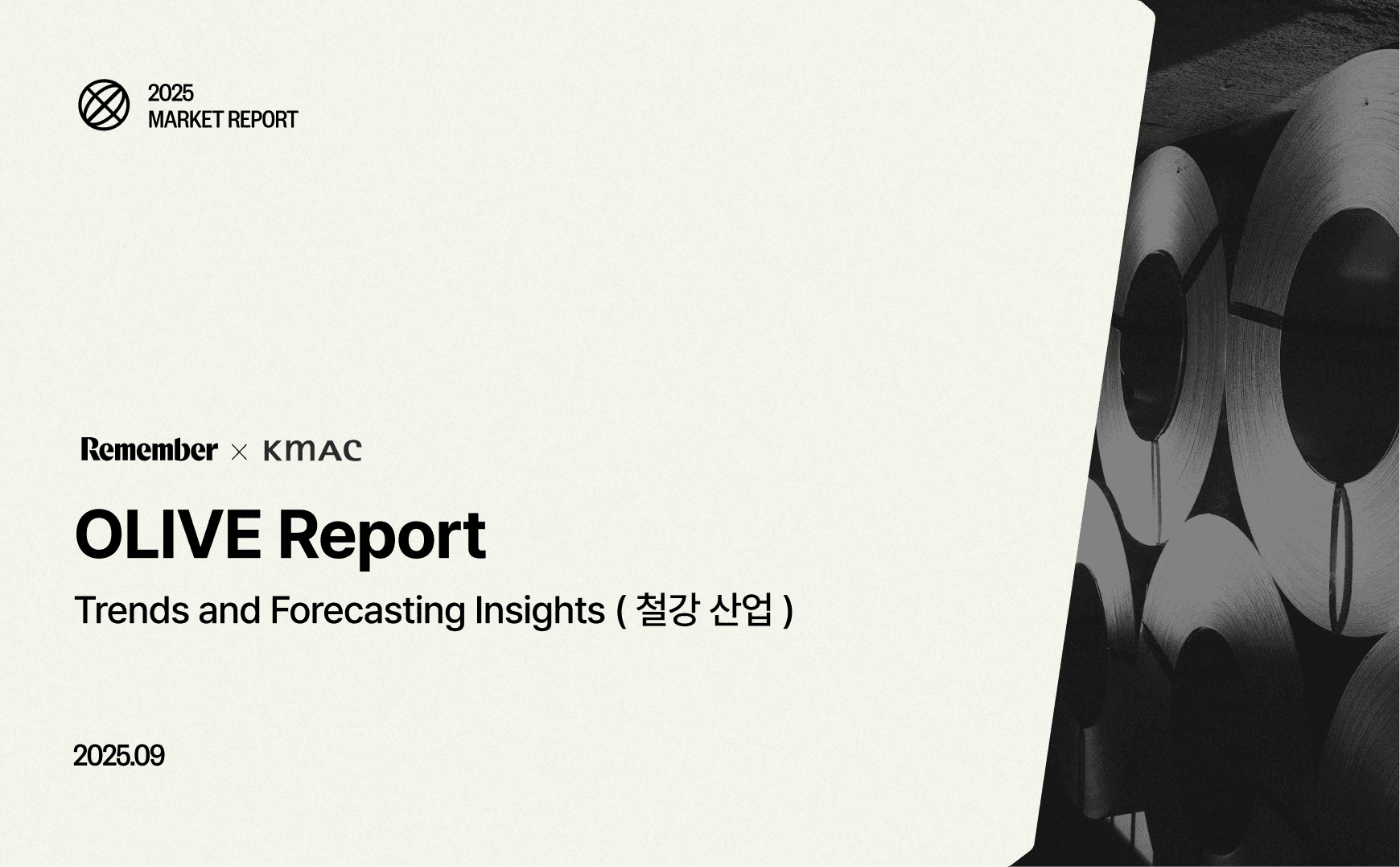 2025
MARKET REPORT

Remember × KMAC

OLIVE Report

Trends and Forecasting Insights ( 철강 산업 )

2025.09